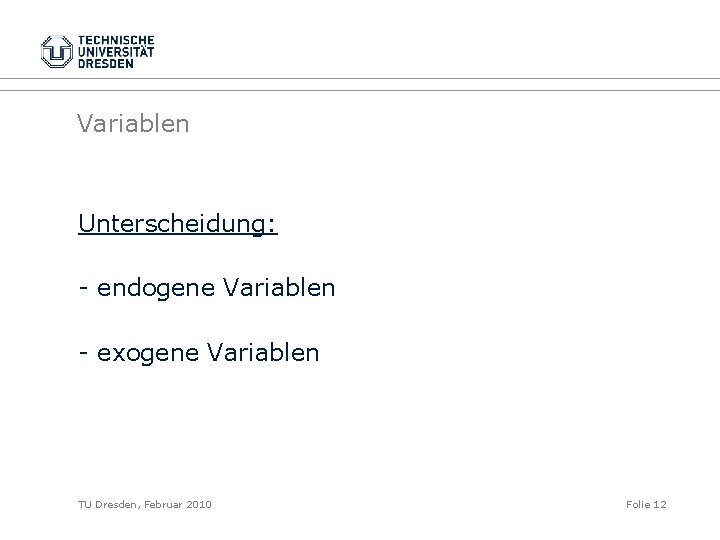 TECHNISCHE
UNIVERSITÄT
DRESDEN

Variablen

Unterscheidung:

- endogene Variablen

- exogene Variablen

TU Dresden, Februar 2010

Folie 12